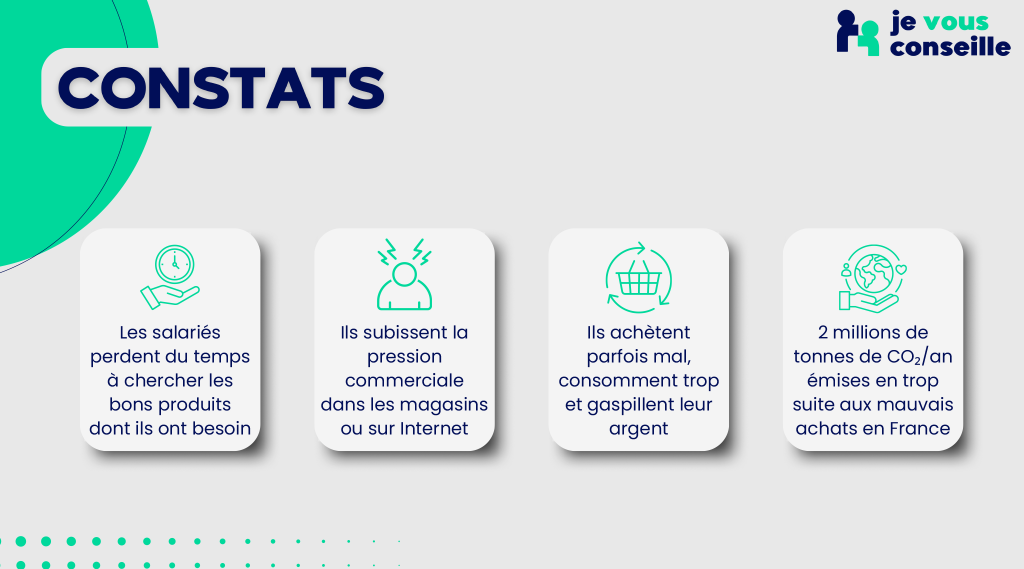 je vous conseille

CONSTATS

Les salariés perdent du temps à chercher les bons produits dont ils ont besoin

Ils subissent la pression commerciale dans les magasins ou sur Internet

Ils achètent parfois mal, consomment trop et gaspillent leur argent

2 millions de tonnes de $CO_2$/an émises en trop suite aux mauvais achats en France